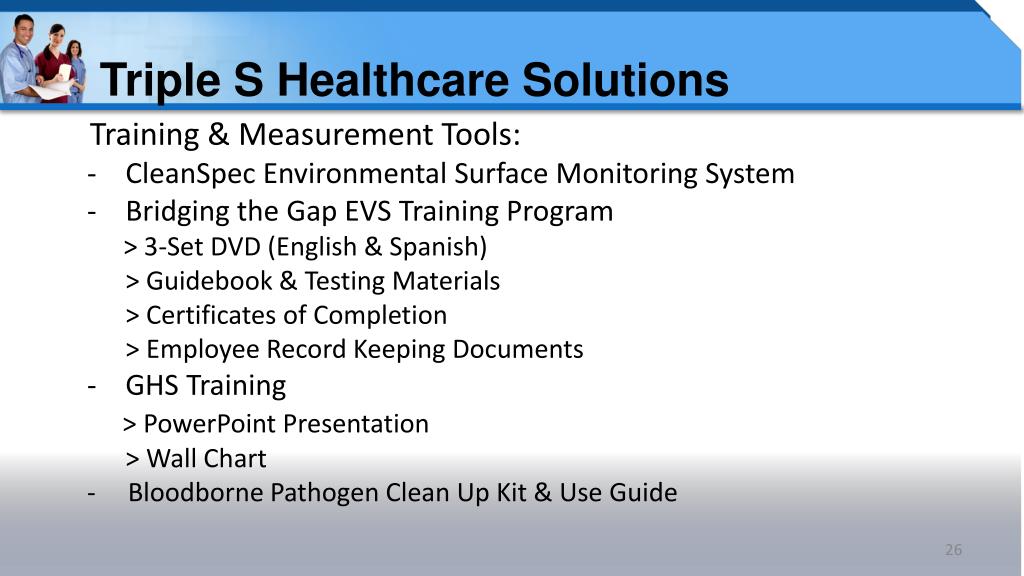 Triple S Healthcare Solutions

Training & Measurement Tools:

- CleanSpec Environmental Surface Monitoring System
- Bridging the Gap EVS Training Program
> 3-Set DVD (English & Spanish)
> Guidebook & Testing Materials
> Certificates of Completion
> Employee Record Keeping Documents
- GHS Training
> PowerPoint Presentation
> Wall Chart
- Bloodborne Pathogen Clean Up Kit & Use Guide

26